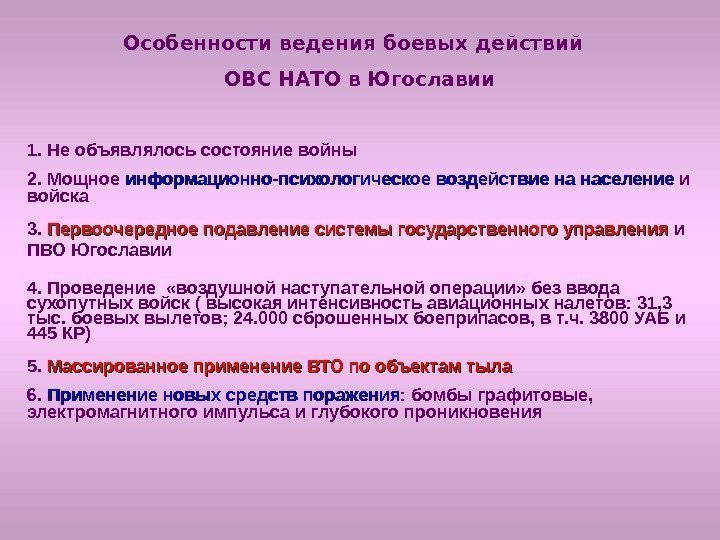 Особенности ведения боевых действий

ОВС НАТО в Югославии

1. Не объявлялось состояние войны

2. Мощное информационно-психологическое воздействие на население и войска

3. Первоочередное подавление системы государственного управления и ПВО Югославии

4. Проведение «воздушной наступательной операции» без ввода сухопутных войск ( высокая интенсивность авиационных налетов: 31,3 тыс. боевых вылетов; 24.000 сброшенных боеприпасов, в т.ч. 3800 УАБ и 445 КР)

5. Массированное применение ВТО по объектам тыла

6. Применение новых средств поражения: бомбы графитовые, электромагнитного импульса и глубокого проникновения